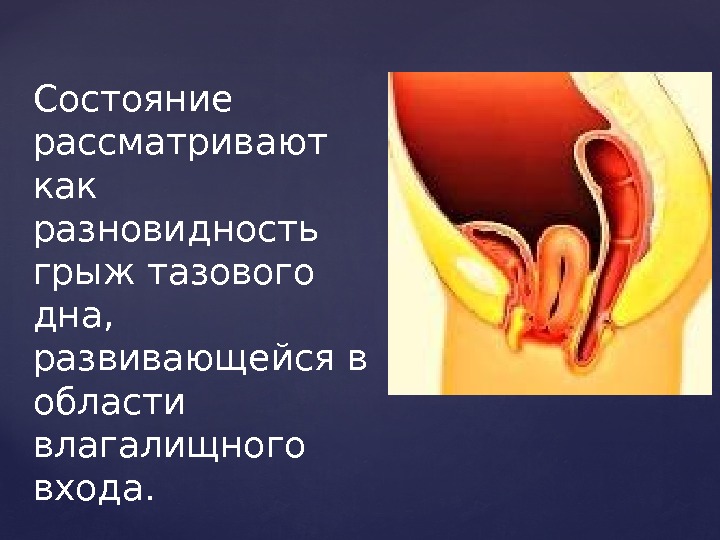 Состояние рассматривают как разновидность грыж тазового дна, развивающейся в области влагалищного входа.